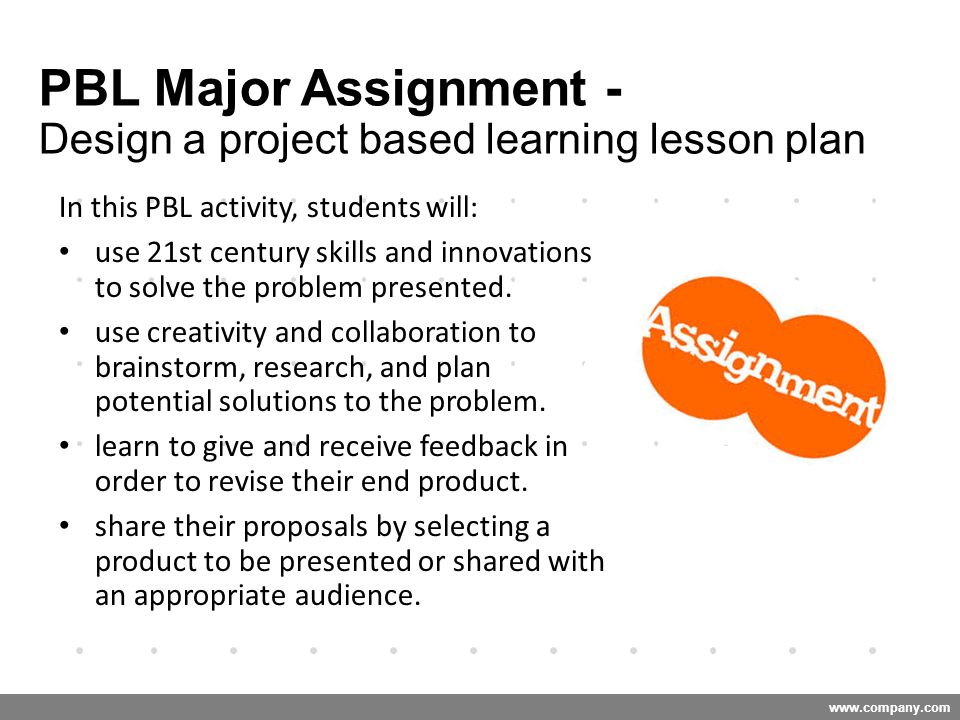 PBL Major Assignment -
Design a project based learning lesson plan

In this PBL activity, students will:

• use 21st century skills and innovations to solve the problem presented.
• use creativity and collaboration to brainstorm, research, and plan potential solutions to the problem.
• learn to give and receive feedback in order to revise their end product.
• share their proposals by selecting a product to be presented or shared with an appropriate audience.

Assignment

www.company.com